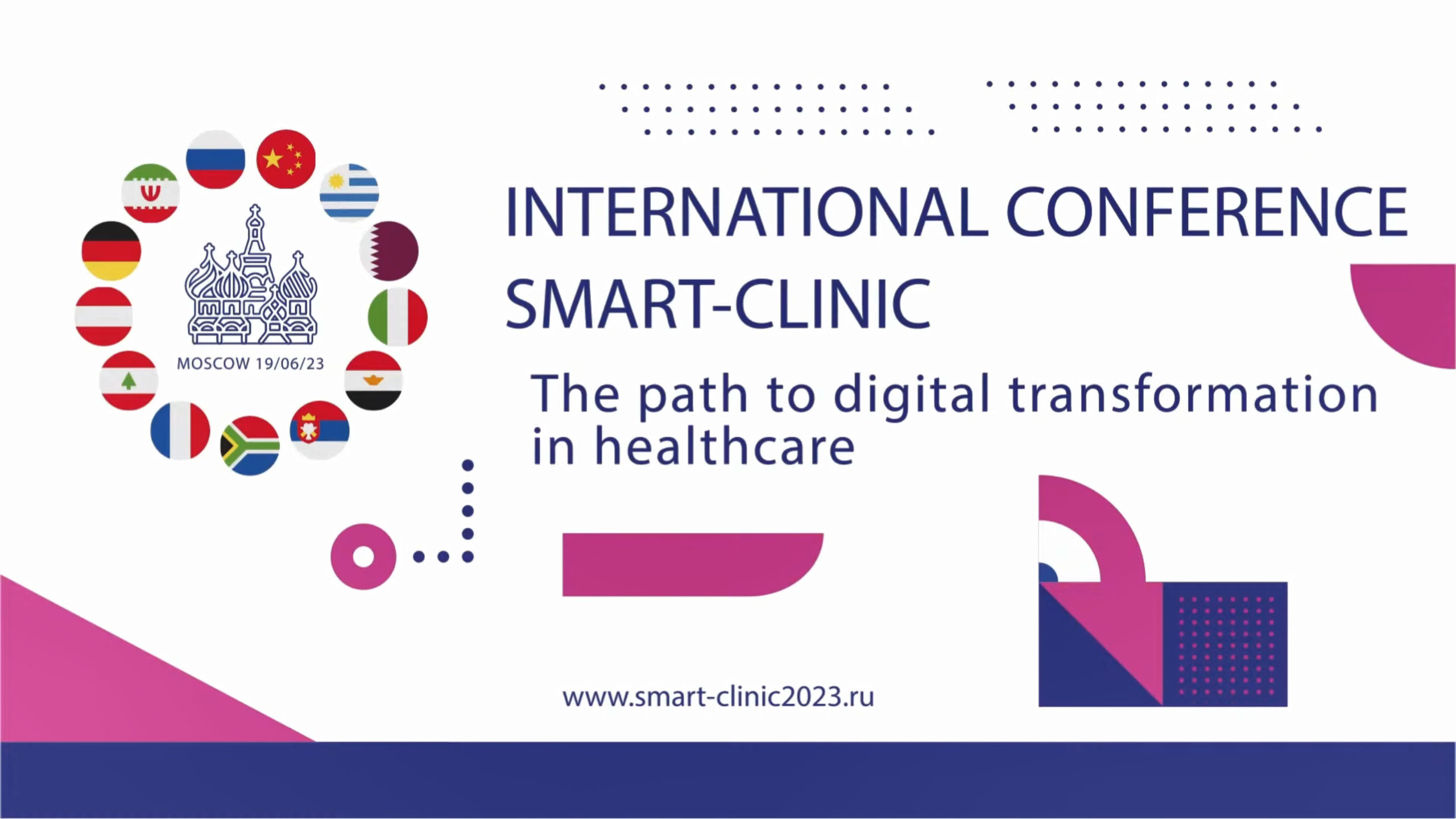 MOSCOW 19/06/23

INTERNATIONAL CONFERENCE
SMART-CLINIC

The path to digital transformation in healthcare

www.smart-clinic2023.ru